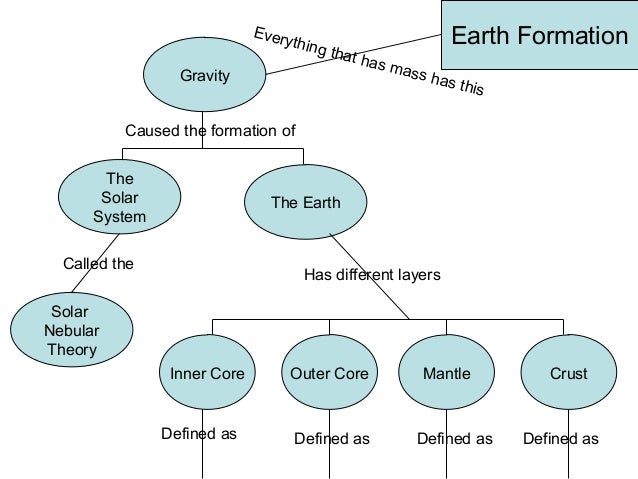 Earth Formation

Everything that has mass has this

Gravity

Caused the formation of

The Solar System

The Earth

Called the

Solar Nebular Theory

Has different layers

Inner Core

Outer Core

Mantle

Crust

Defined as

Defined as

Defined as

Defined as